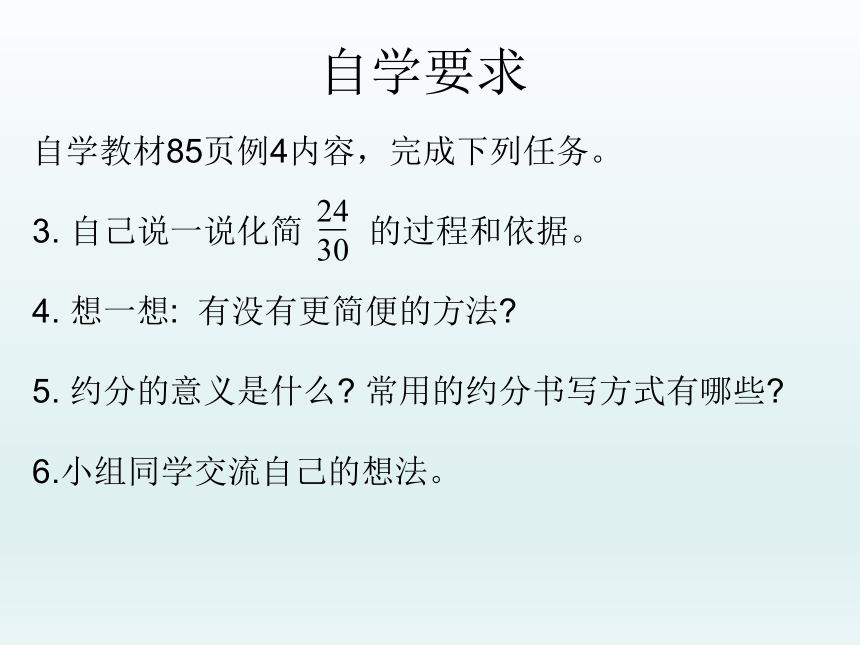 自学要求

自学教材85页例4内容，完成下列任务。

3. 自己说一说化简 $\frac{24}{30}$ 的过程和依据。

4. 想一想: 有没有更简便的方法?

5. 约分的意义是什么? 常用的约分书写方式有哪些?

6.小组同学交流自己的想法。